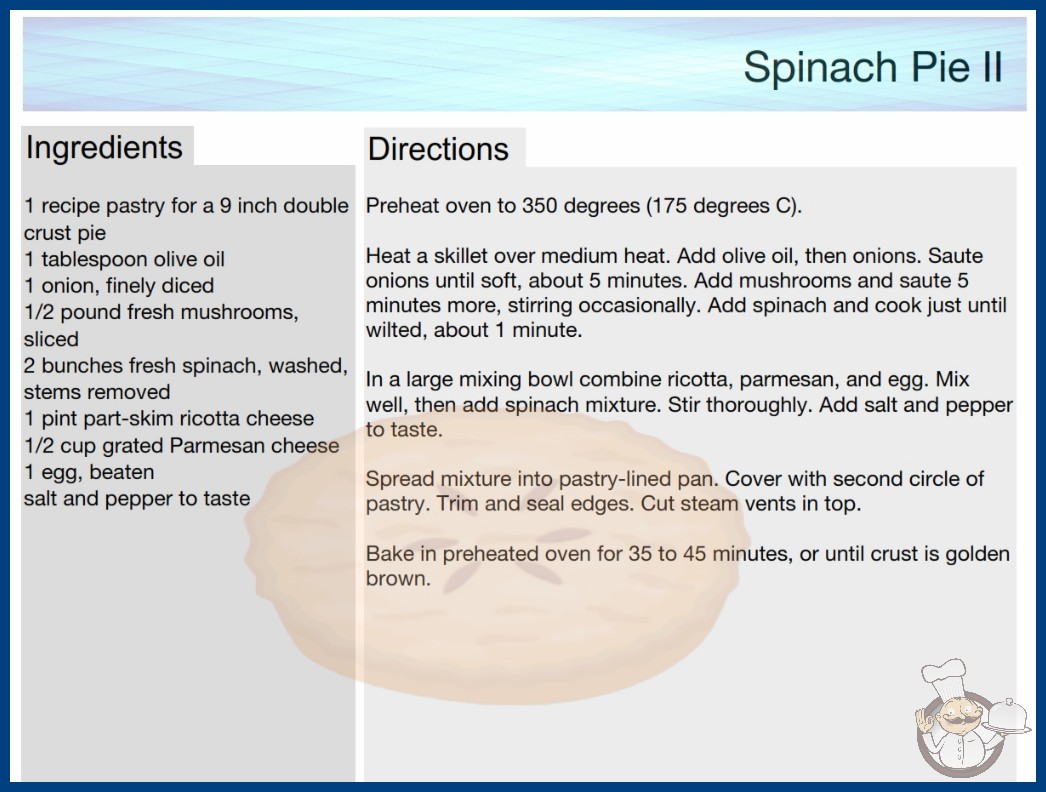 Spinach Pie II

Ingredients

1 recipe pastry for a 9 inch double crust pie
1 tablespoon olive oil
1 onion, finely diced
1/2 pound fresh mushrooms, sliced
2 bunches fresh spinach, washed, stems removed
1 pint part-skim ricotta cheese
1/2 cup grated Parmesan cheese
1 egg, beaten
salt and pepper to taste

Directions

Preheat oven to 350 degrees (175 degrees C).

Heat a skillet over medium heat. Add olive oil, then onions. Saute onions until soft, about 5 minutes. Add mushrooms and saute 5 minutes more, stirring occasionally. Add spinach and cook just until wilted, about 1 minute.

In a large mixing bowl combine ricotta, parmesan, and egg. Mix well, then add spinach mixture. Stir thoroughly. Add salt and pepper to taste.

Spread mixture into pastry-lined pan. Cover with second circle of pastry. Trim and seal edges. Cut steam vents in top.

Bake in preheated oven for 35 to 45 minutes, or until crust is golden brown.